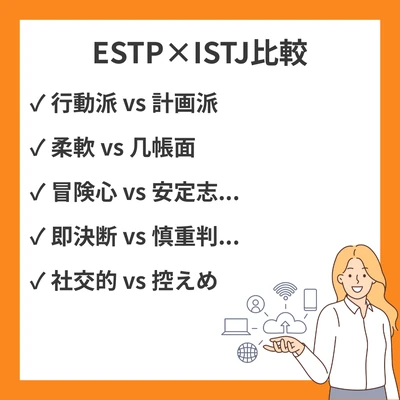 ESTP×ISTJ比較

✓ 行動派 vs 計画派

✓ 柔軟 vs 几帳面

✓ 冒険心 vs 安定志...

✓ 即決断 vs 慎重判...

✓ 社交的 vs 控えめ